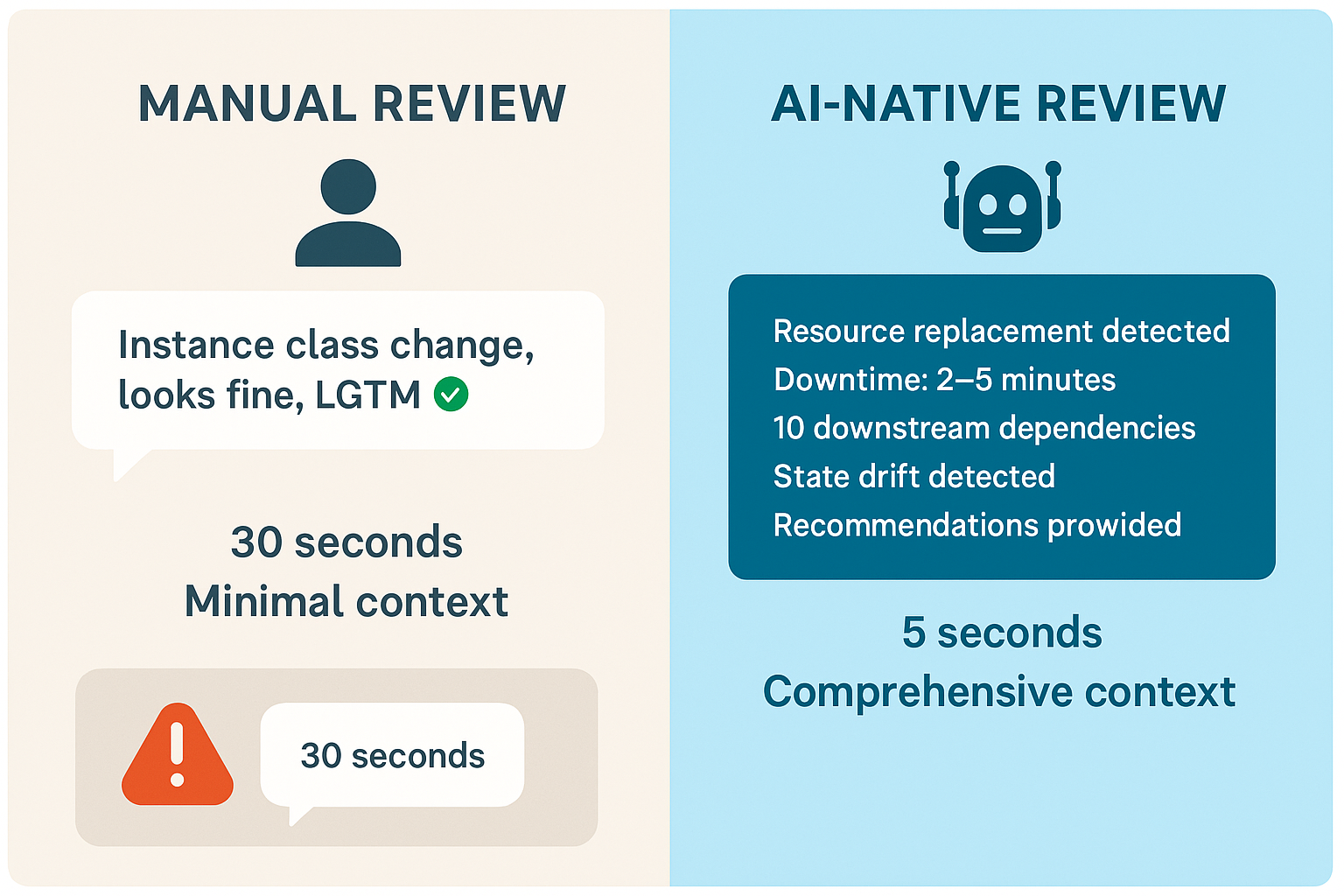 MANUAL REVIEW

Instance class change, looks fine, LGTM

30 seconds
Minimal context

30 seconds

AI-NATIVE REVIEW

Resource replacement detected
Downtime: 2–5 minutes
10 downstream dependencies
State drift detected
Recommendations prowided

5 seconds
Comprehensive context